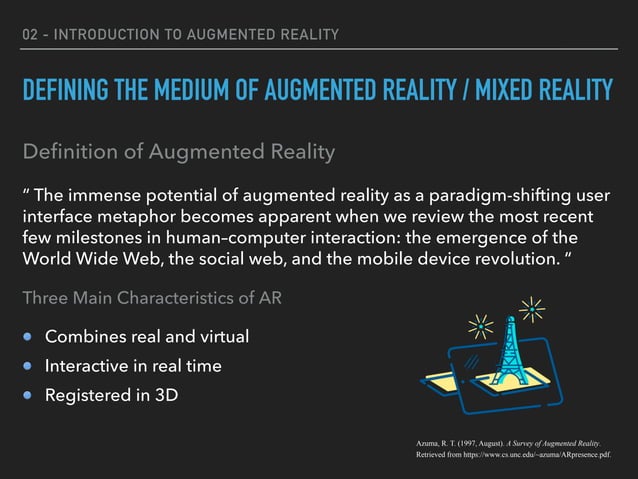 02 - INTRODUCTION TO AUGMENTED REALITY

DEFINING THE MEDIUM OF AUGMENTED REALITY / MIXED REALITY

Definition of Augmented Reality

" The immense potential of augmented reality as a paradigm-shifting user interface metaphor becomes apparent when we review the most recent few milestones in human–computer interaction: the emergence of the World Wide Web, the social web, and the mobile device revolution. "

Three Main Characteristics of AR

- Combines real and virtual
- Interactive in real time
- Registered in 3D

Azuma, R. T. (1997, August). A Survey of Augmented Reality. Retrieved from https://www.cs.unc.edu/~azuma/ARpresence.pdf.